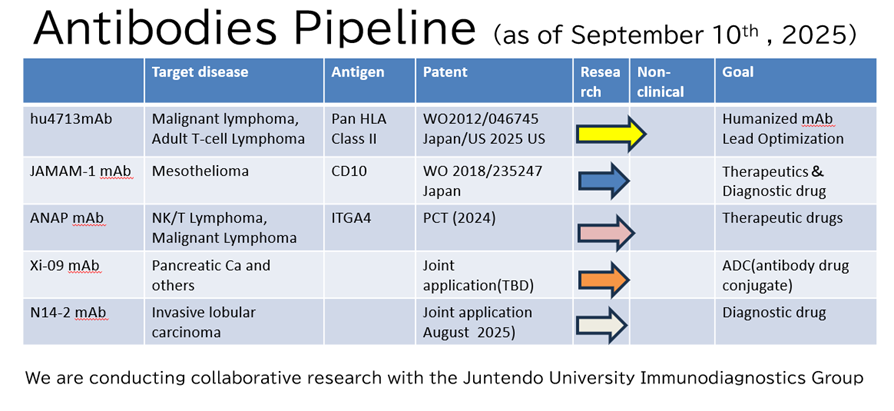 Antibodies Pipeline (as of September 10$^{th}$ , 2025)

| | Target disease | Antigen | Patent | Research | Non-clinical | Goal |
|---|---|---|---|---|---|---|
| hu4713mAb | Malignant lymphoma, Adult T-cell Lymphoma | Pan HLA Class II | WO2012/046745 Japan/US 2025 US | | | Humanized mAb Lead Optimization |
| JAMAM-1 mAb | Mesothelioma | CD10 | WO 2018/235247 Japan | | | Therapeutics & Diagnostic drug |
| ANAP mAb | NK/T Lymphoma, Malignant Lymphoma | ITGA4 | PCT (2024) | | | Therapeutic drugs |
| Xi-09 mAb | Pancreatic Ca and others | | Joint application(TBD) | | | ADC(antibody drug conjugate) |
| N14-2 mAb | Invasive lobular carcinoma | | Joint application August 2025) | | | Diagnostic drug |

We are conducting collaborative research with the Juntendo University Immunodiagnostics Group